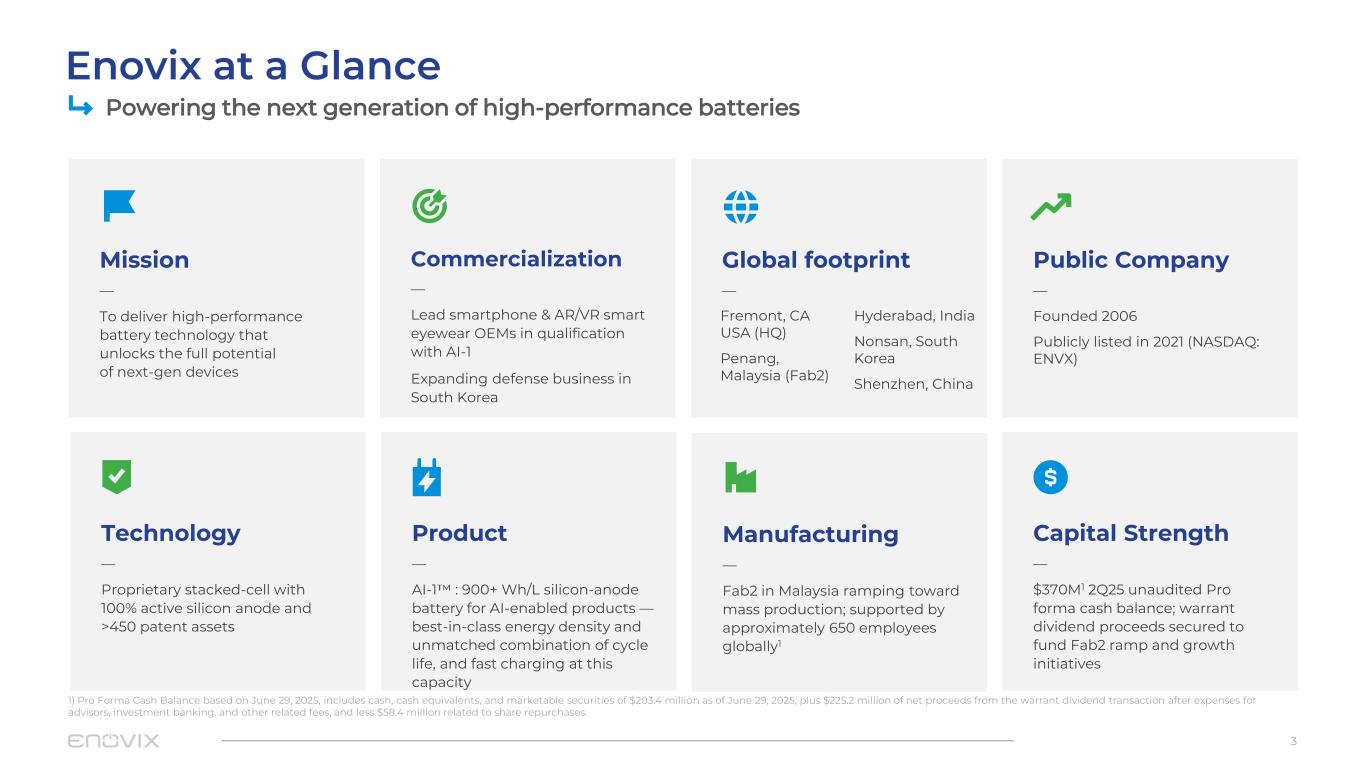 Enovix at a Glance

Powering the next generation of high-performance batteries

Mission

—

To deliver high-performance battery technology that unlocks the full potential of next-gen devices

Commercialization

—

Lead smartphone & AR/VR smart eyewear OEMs in qualification with AI-1

Expanding defense business in South Korea

Global footprint

—

Fremont, CA USA (HQ)

Penang, Malaysia (Fab2)

Hyderabad, India

Nonsan, South Korea

Shenzhen, China

Public Company

—

Founded 2006

Publicly listed in 2021 (NASDAQ: ENVX)

Technology

—

Proprietary stacked-cell with 100% active silicon anode and >450 patent assets

Product

—

AI-1™ : 900+ Wh/L silicon-anode battery for AI-enabled products — best-in-class energy density and unmatched combination of cycle life, and fast charging at this capacity

Manufacturing

—

Fab2 in Malaysia ramping toward mass production; supported by approximately 650 employees globally$^1$

Capital Strength

—

\$370M$^1$ 2Q25 unaudited Pro forma cash balance; warrant dividend proceeds secured to fund Fab2 ramp and growth initiatives

1) Pro Forma Cash Balance based on June 29, 2025, includes cash, cash equivalents, and marketable securities of \$203.4 million as of June 29, 2025, plus \$225.2 million of net proceeds from the warrant dividend transaction after expenses for advisors, investment banking, and other related fees, and less \$58.4 million related to share repurchases.

ENOVIX

3